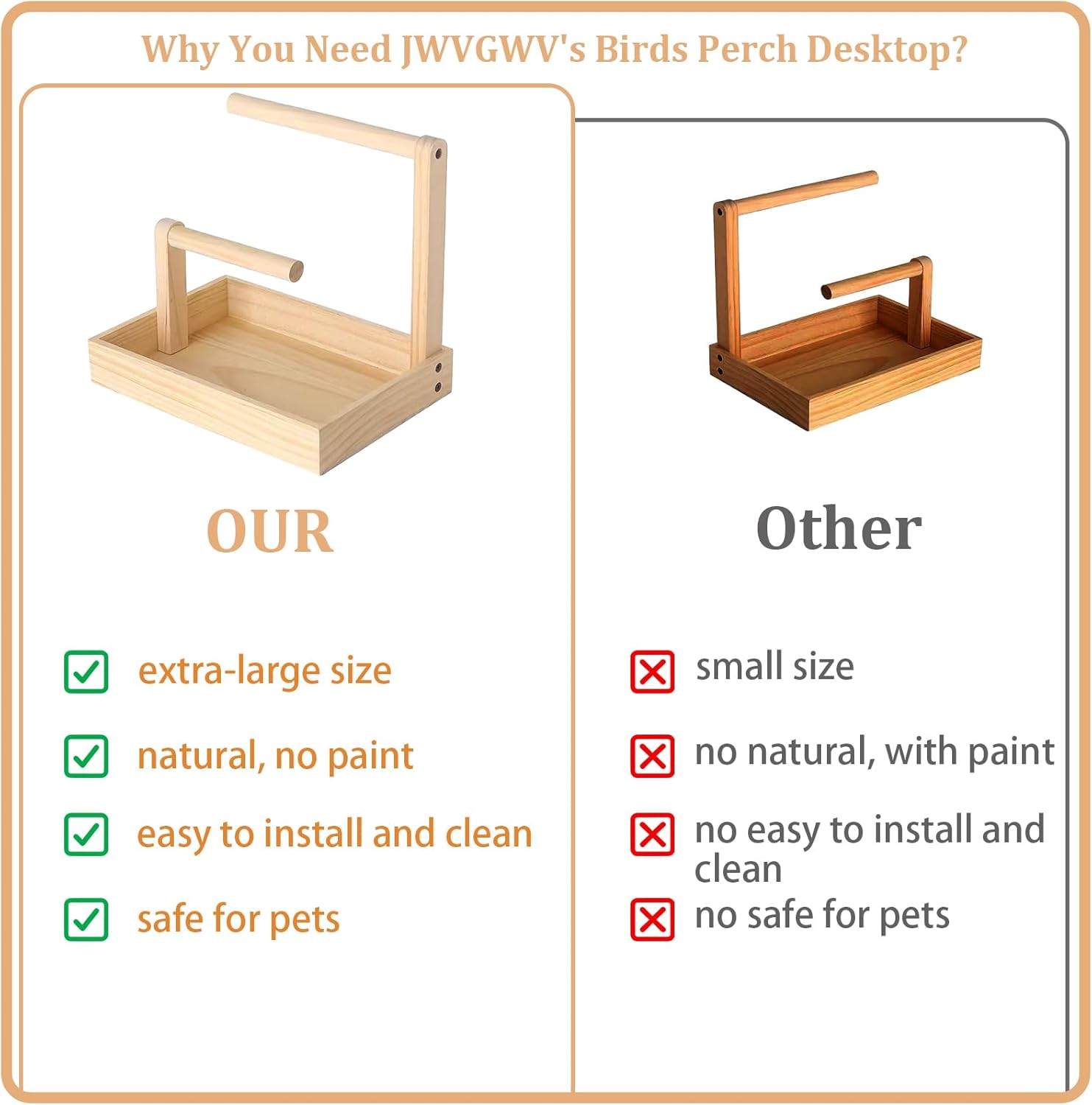 Why You Need JWVGWV's Birds Perch Desktop?

OUR

extra-large size

natural, no paint

easy to install and clean

safe for pets

Other

small size

no natural, with paint

no easy to install and clean

no safe for pets